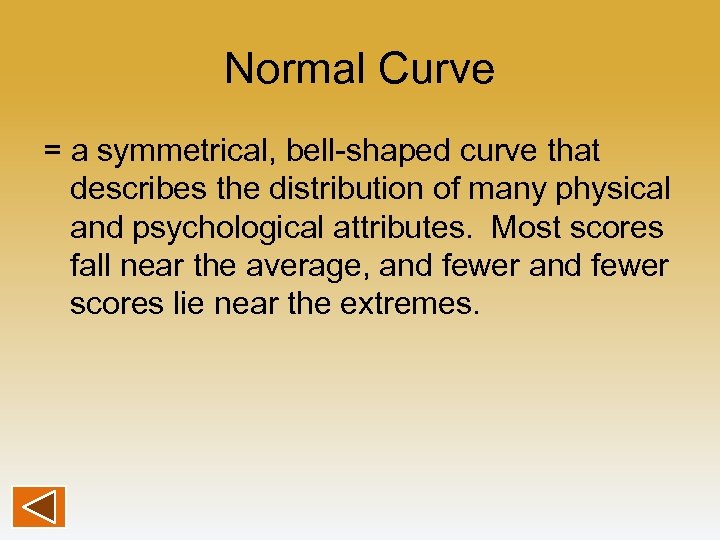 Normal Curve

= a symmetrical, bell-shaped curve that describes the distribution of many physical and psychological attributes. Most scores fall near the average, and fewer and fewer scores lie near the extremes.